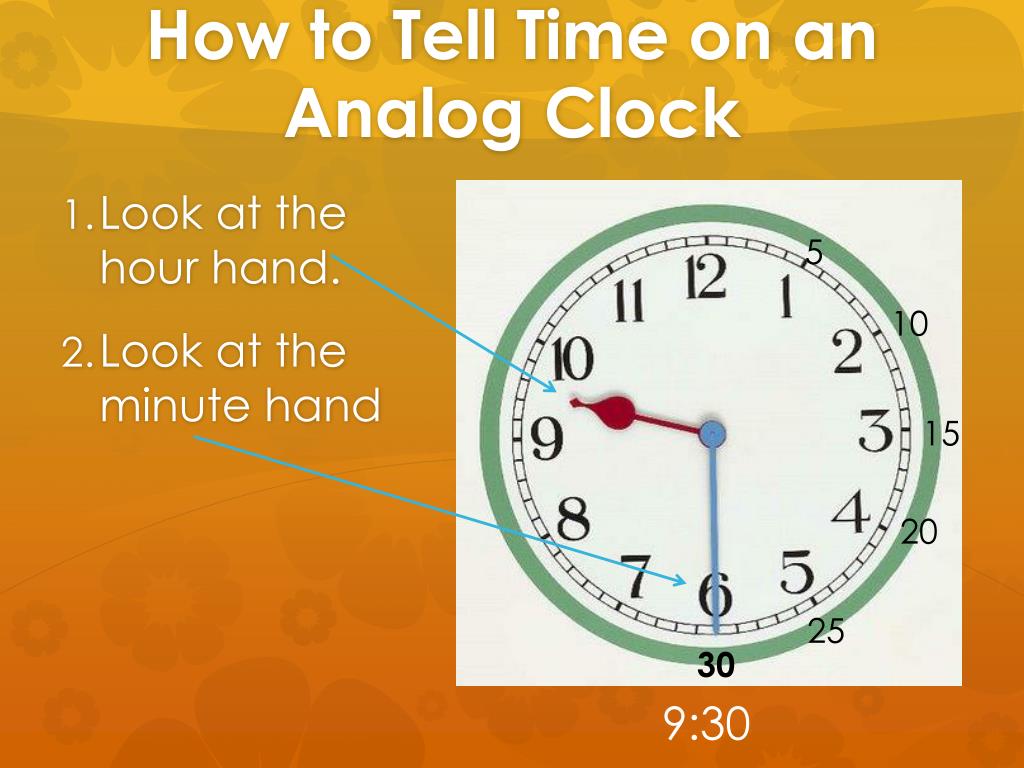 How to Tell Time on an Analog Clock

1. Look at the hour hand.
2. Look at the minute hand

12
1
2
3
4
5
6
7
8
9
10
11

5
10
15
20
25
30

9:30